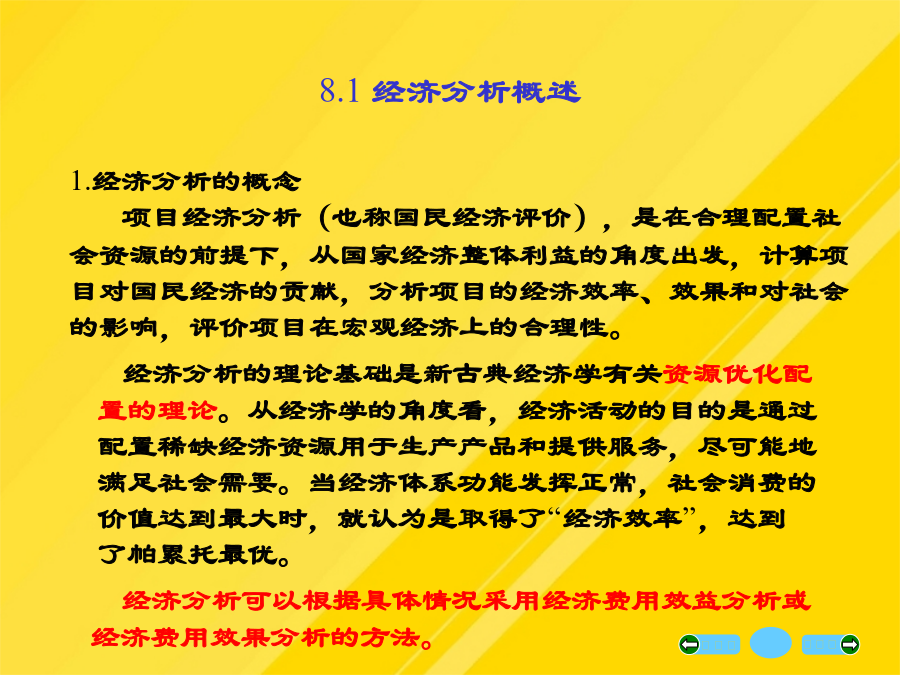 8.1 经济分析概述

1.经济分析的概念

项目经济分析（也称国民经济评价），是在合理配置社会资源的前提下，从国家经济整体利益的角度出发，计算项目对国民经济的贡献，分析项目的经济效率、效果和对社会的影响，评价项目在宏观经济上的合理性。

经济分析的理论基础是新古典经济学有关资源优化配置的理论。从经济学的角度看，经济活动的目的是通过配置稀缺经济资源用于生产产品和提供服务，尽可能地满足社会需要。当经济体系功能发挥正常，社会消费的价值达到最大时，就认为是取得了“经济效率”，达到了帕累托最优。

经济分析可以根据具体情况采用经济费用效益分析或经济费用效果分析的方法。